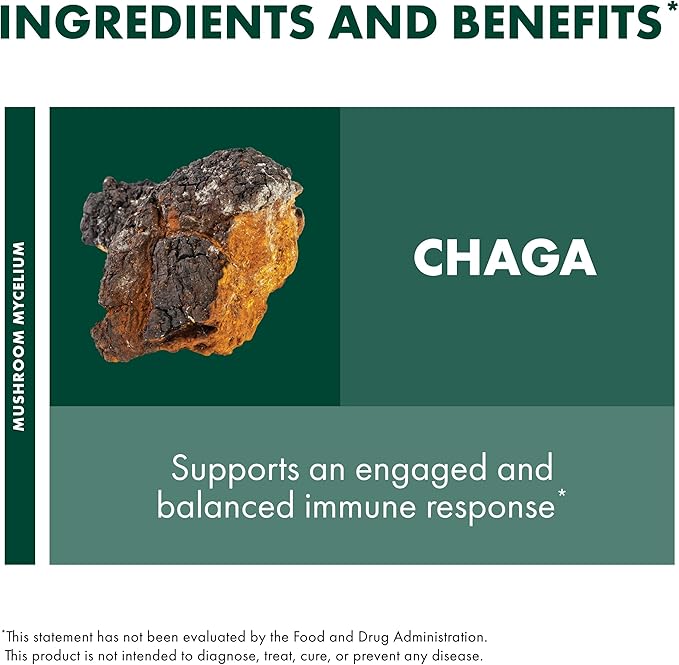 INGREDIENTS AND BENEFITS*

MUSHROOM MYCELIUM

CHAGA

Supports an engaged and balanced immune response*

*This statement has not been evaluated by the Food and Drug Administration. This product is not intended to diagnose, treat, cure, or prevent any disease.